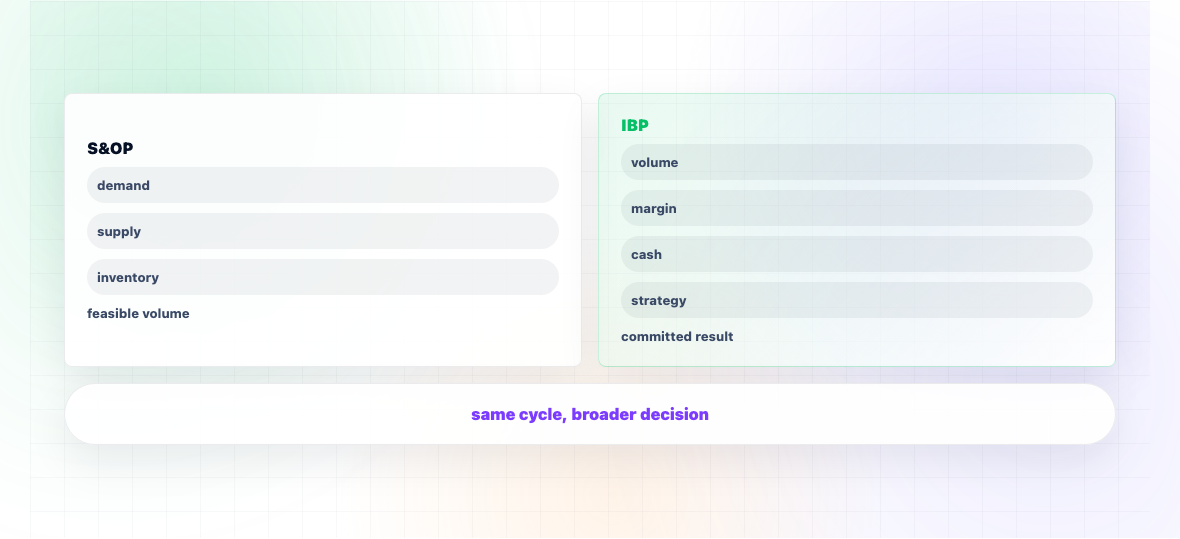 S&OP

demand

supply

inventory

feasible volume

IBP

volume

margin

cash

strategy

committed result

same cycle, broader decision